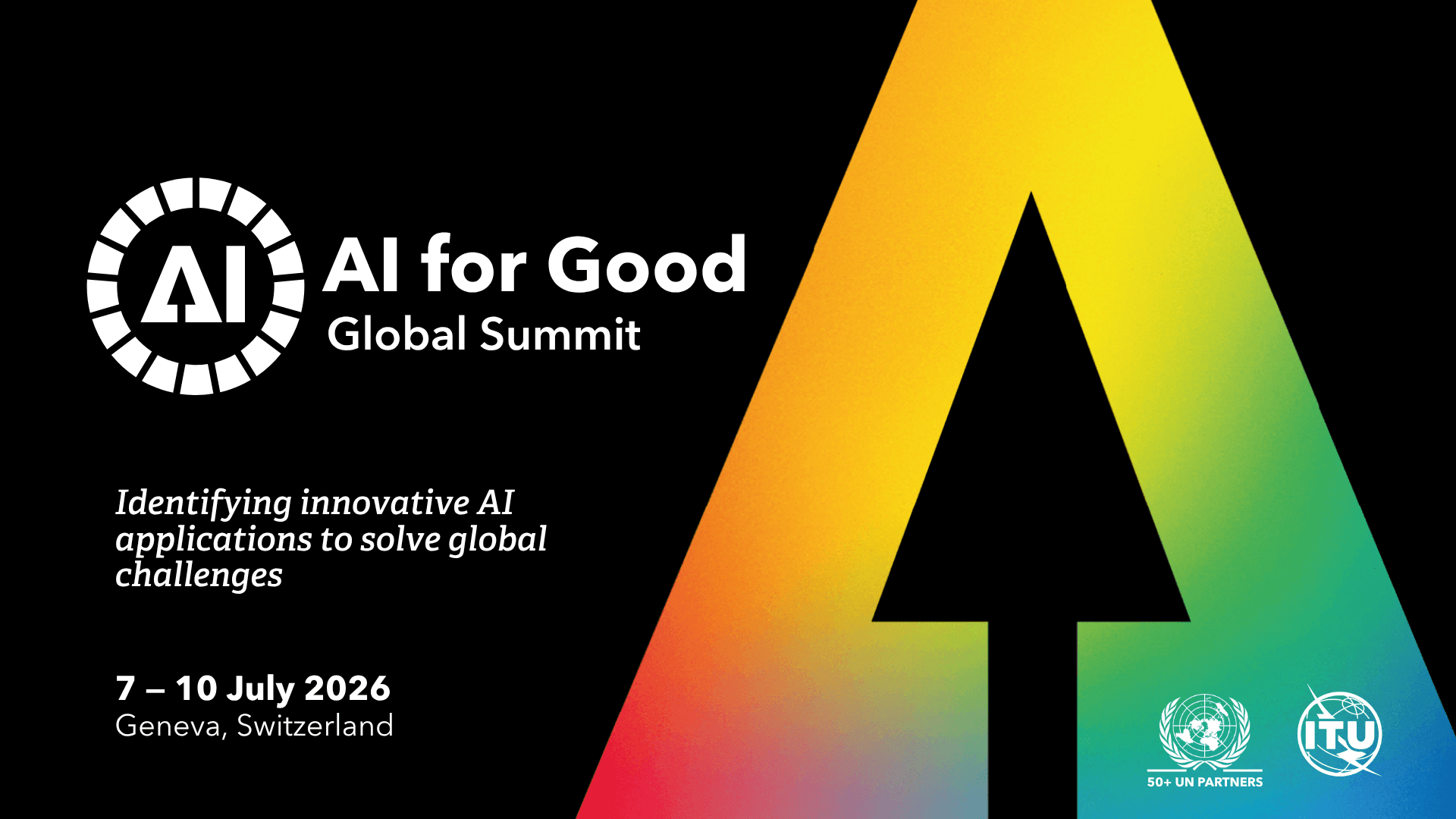 AI

AI for Good
Global Summit

Identifying innovative AI applications to solve global challenges

7 – 10 July 2026
Geneva, Switzerland

50+ UN PARTNERS

ITU